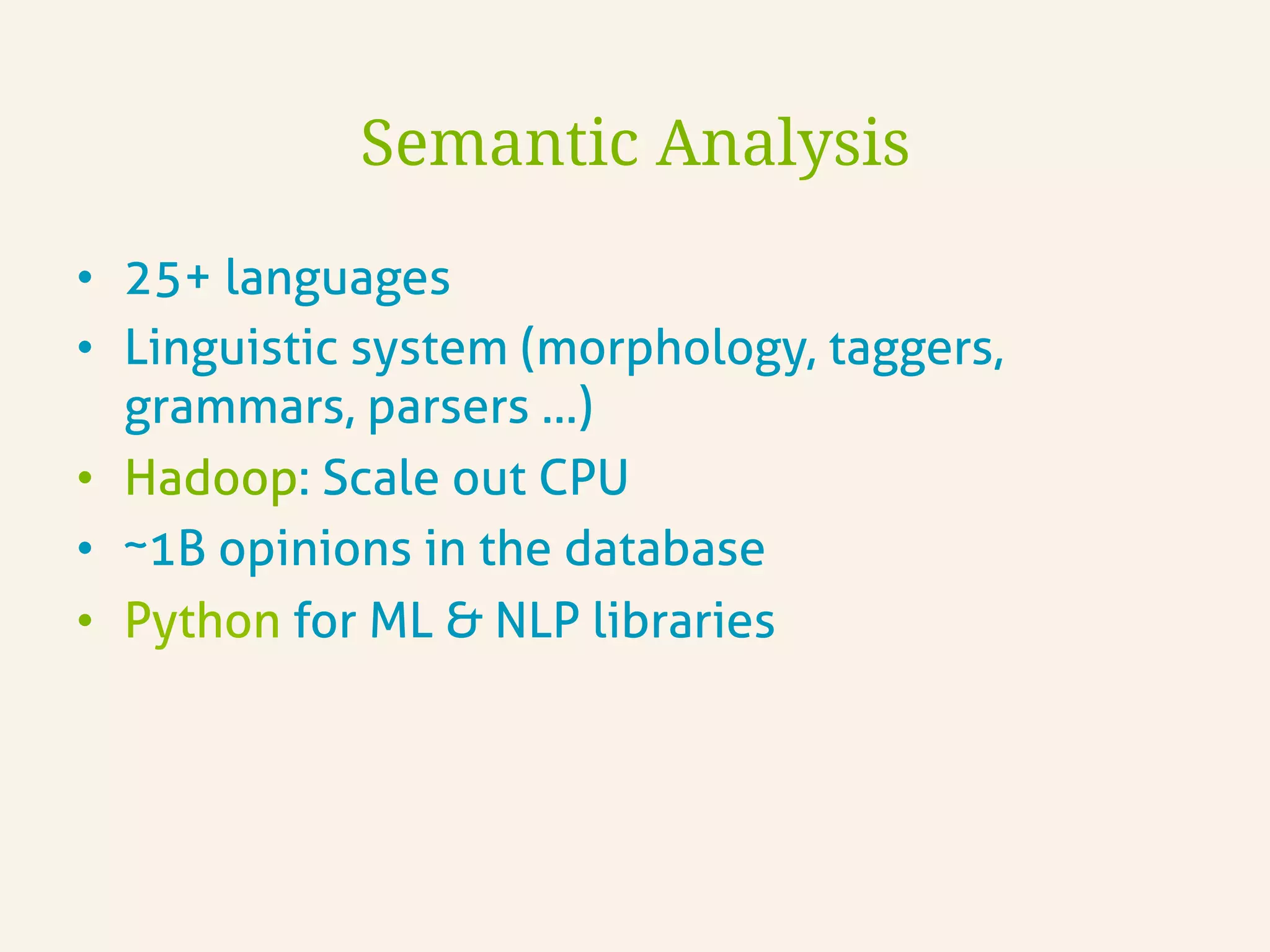 Semantic Analysis

• 25+ languages
• Linguistic system (morphology, taggers, grammars, parsers …)
• Hadoop: Scale out CPU
• ~1B opinions in the database
• Python for ML & NLP libraries